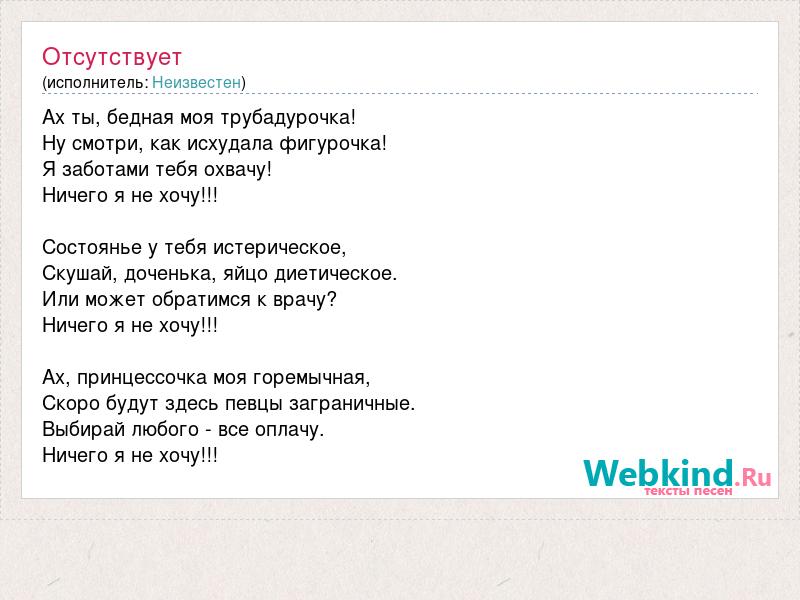 Отсутствует
(исполнитель: Неизвестен)

Ах ты, бедная моя трубадурочка!
Ну смотри, как исхудала фигурочка!
Я заботами тебя охвачу!
Ничего я не хочу!!!

Состоянье у тебя истерическое,
Скушай, доченька, яйцо диетическое.
Или может обратимся к врачу?
Ничего я не хочу!!!

Ах, принцессочка моя горемычная,
Скоро будут здесь певцы заграничные.
Выбирай любого - все оплачу.
Ничего я не хочу!!!

Webkind.Ru
тексты песен